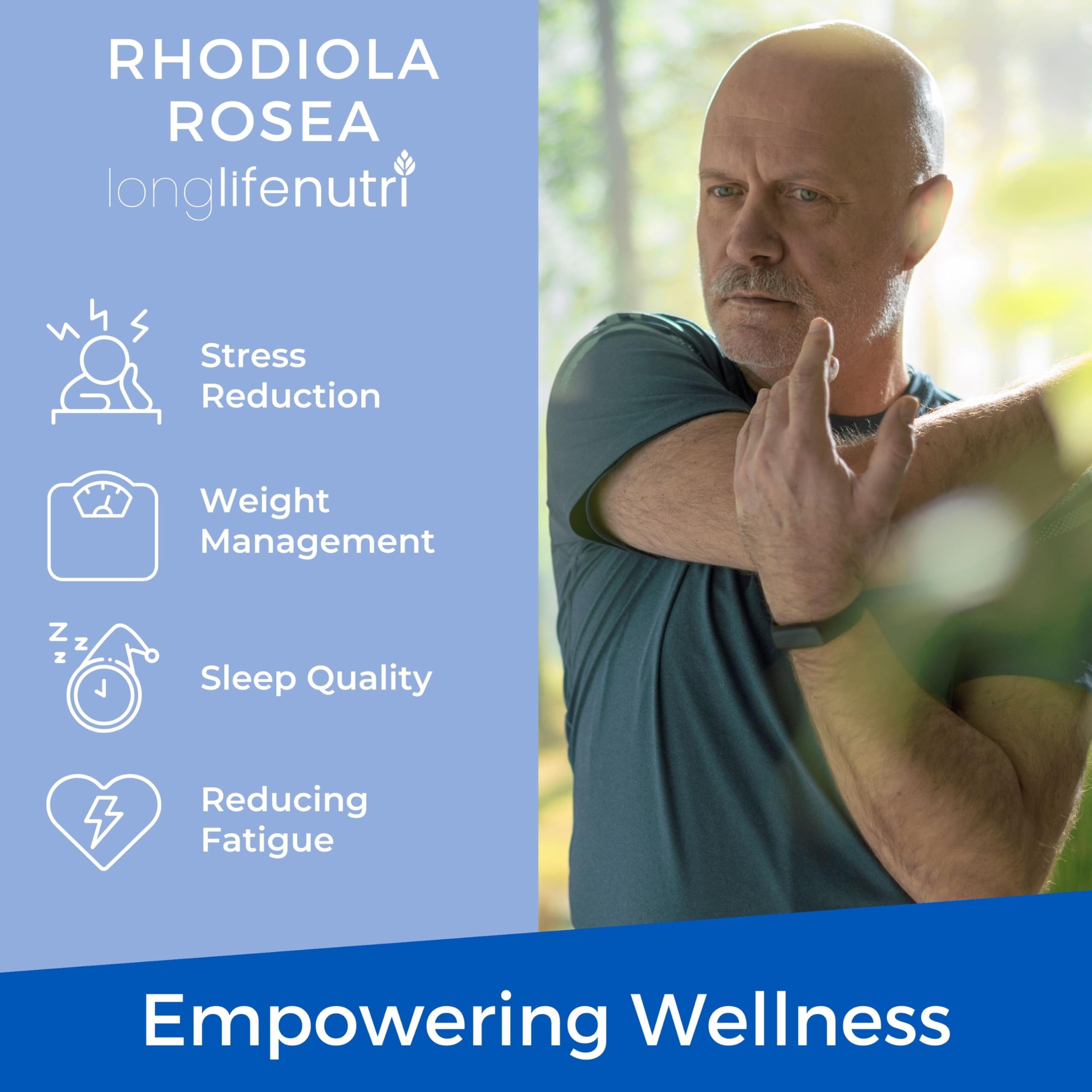 RHODIOLA ROSEA
longlifenutri

Stress Reduction

Weight Management

Sleep Quality

Reducing Fatigue

Empowering Wellness